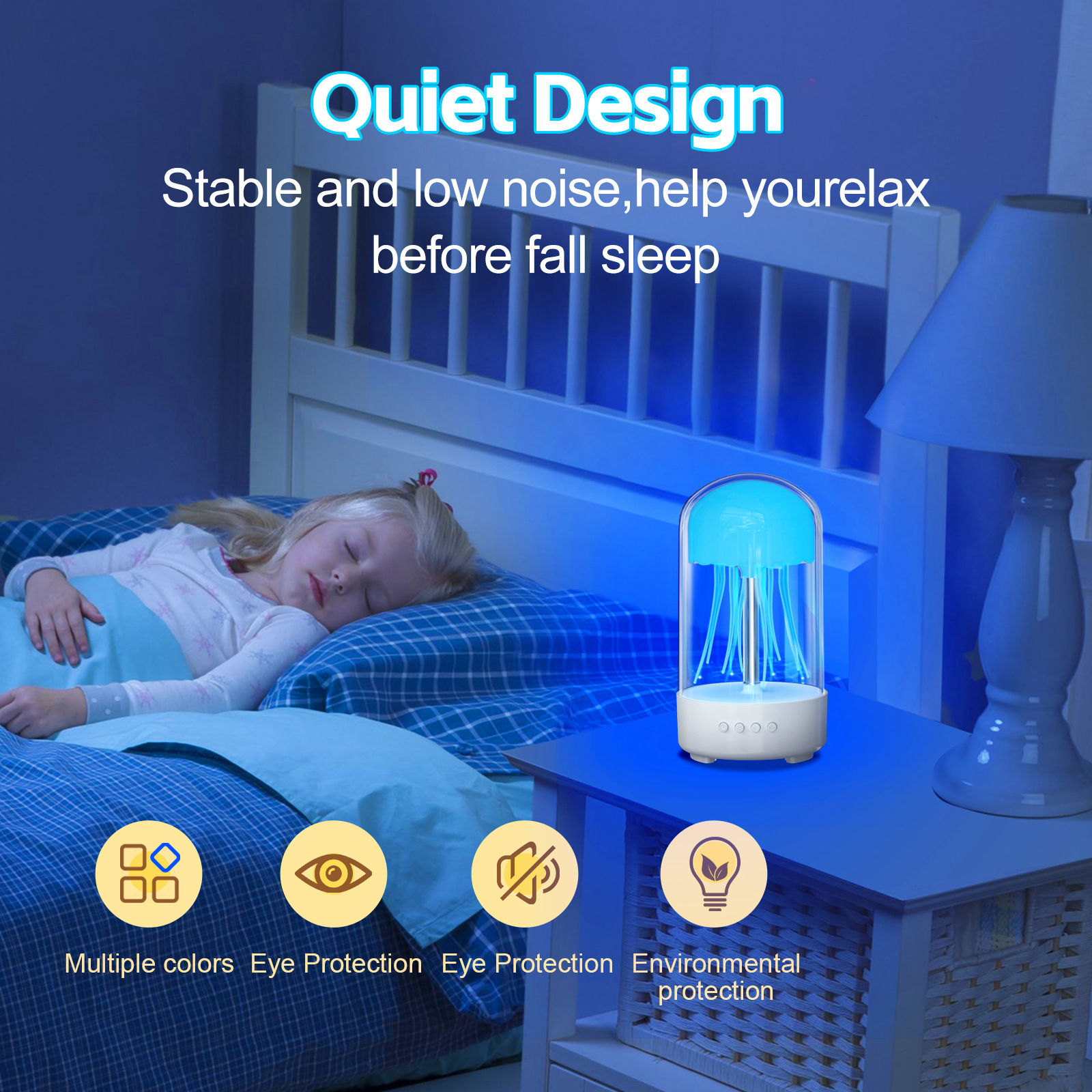 Quiet Design

Stable and low noise,help yourelax before fall sleep

Multiple colors

Eye Protection

Eye Protection

Environmental protection